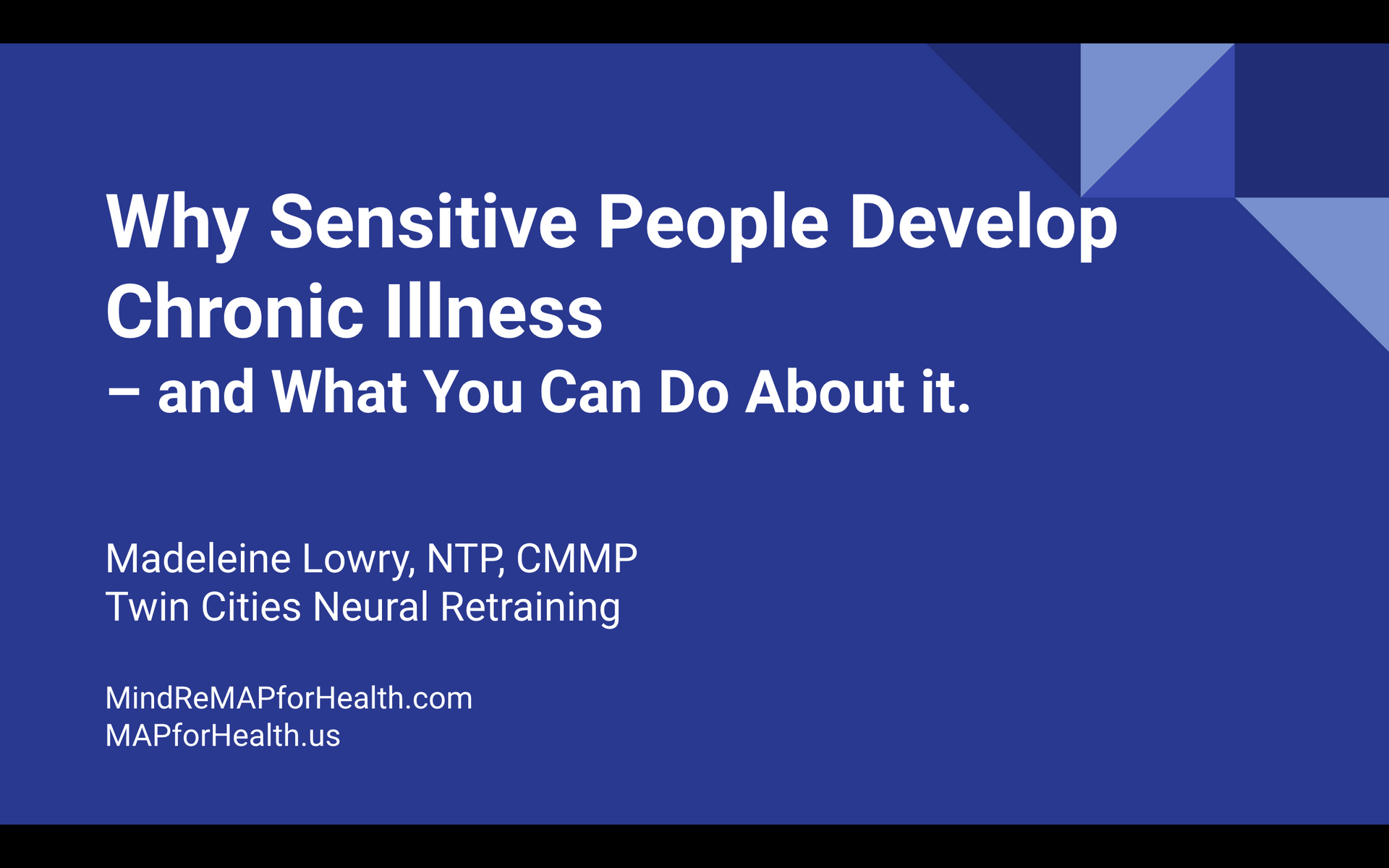 Why Sensitive People Develop Chronic Illness
– and What You Can Do About it.

Madeleine Lowry, NTP, CMMP
Twin Cities Neural Retraining

MindReMAPforHealth.com
MAPforHealth.us